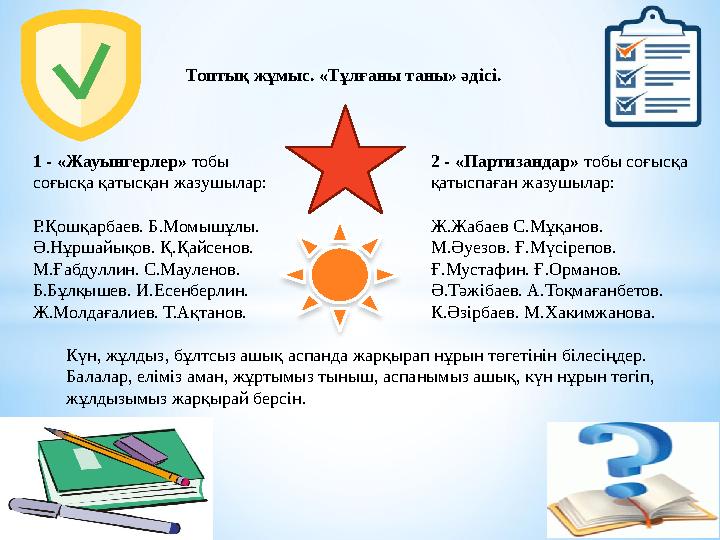 Топтық жұмыс. «Тұлғаны таны» әдісі.

1 - «Жауынгерлер» тобы соғысқа қатысқан жазушылар:

Р.Қошқарбаев. Б.Момышұлы.
Ә.Нұршайықов. Қ.Қайсенов.
М.Ғабдуллин. С.Мауленов.
Б.Бұлқышев. И.Есенберлин.
Ж.Молдағалиев. Т.Ақтанов.

2 - «Партизандар» тобы соғысқа қатыспаған жазушылар:

Ж.Жабаев С.Мұқанов.
М.Әуезов. Ғ.Мүсірепов.
Ғ.Мустафин. Ғ.Орманов.
Ә.Тәжібаев. А.Тоқмағанбетов.
К.Әзірбаев. М.Хакимжанова.

Күн, жұлдыз, бұлтсыз ашық аспанда жарқырап нұрын төгетінін білесіңдер. Балалар, еліміз аман, жұртымыз тыныш, аспанымыз ашық, күн нұрын төгіп, жұлдызымыз жарқырай берсін.